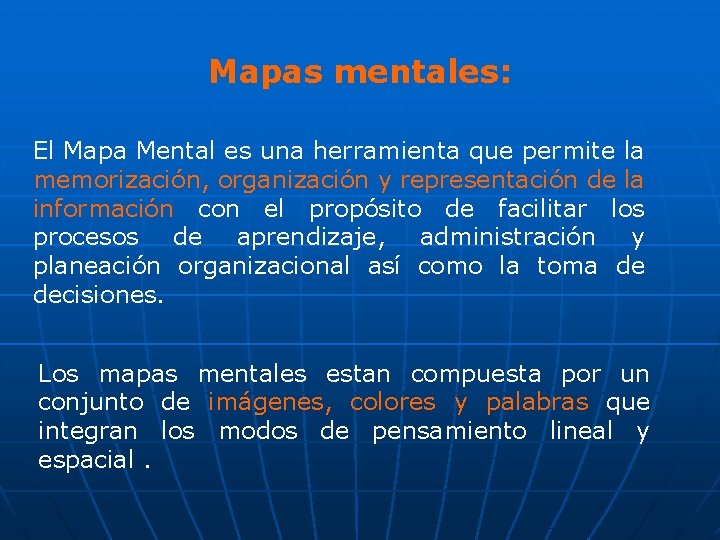 Mapas mentales:

El Mapa Mental es una herramienta que permite la memorización, organización y representación de la información con el propósito de facilitar los procesos de aprendizaje, administración y planeación organizacional así como la toma de decisiones.

Los mapas mentales estan compuesta por un conjunto de imágenes, colores y palabras que integran los modos de pensamiento lineal y espacial .